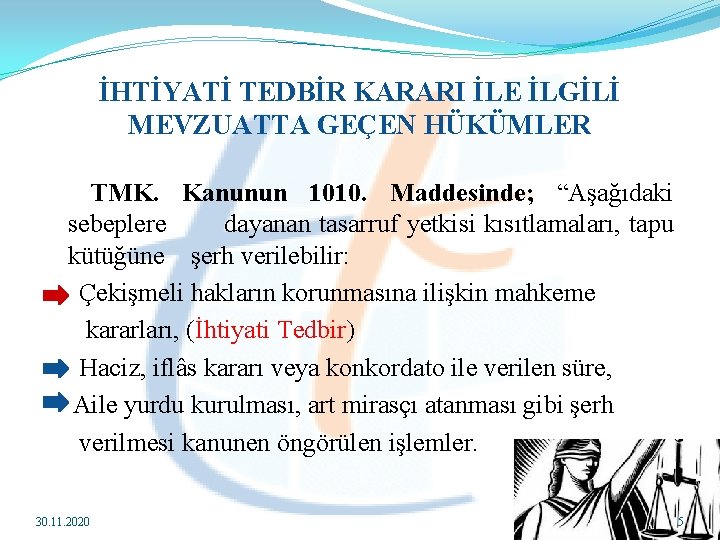 İHTİYATİ TEDBİR KARARI İLE İLGİLİ MEVZUATTA GEÇEN HÜKÜMLER

TMK. Kanunun 1010. Maddesinde; “Aşağıdaki sebeplere dayanan tasarruf yetkisi kısıtlamaları, tapu kütüğüne şerh verilebilir:

Çekişmeli hakların korunmasına ilişkin mahkeme kararları, (İhtiyati Tedbir)

Haciz, iflâs kararı veya konkordato ile verilen süre,

Aile yurdu kurulması, art mirasçı atanması gibi şerh verilmesi kanunen öngörülen işlemler.

30.11.2020

5